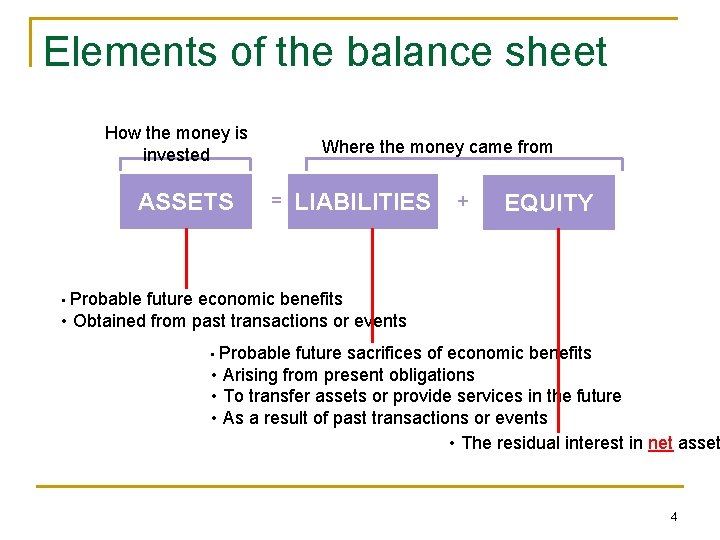 Elements of the balance sheet

How the money is invested

Where the money came from

ASSETS = LIABILITIES + EQUITY

• Probable future economic benefits
• Obtained from past transactions or events

• Probable future sacrifices of economic benefits
• Arising from present obligations
• To transfer assets or provide services in the future
• As a result of past transactions or events

• The residual interest in net asset

4